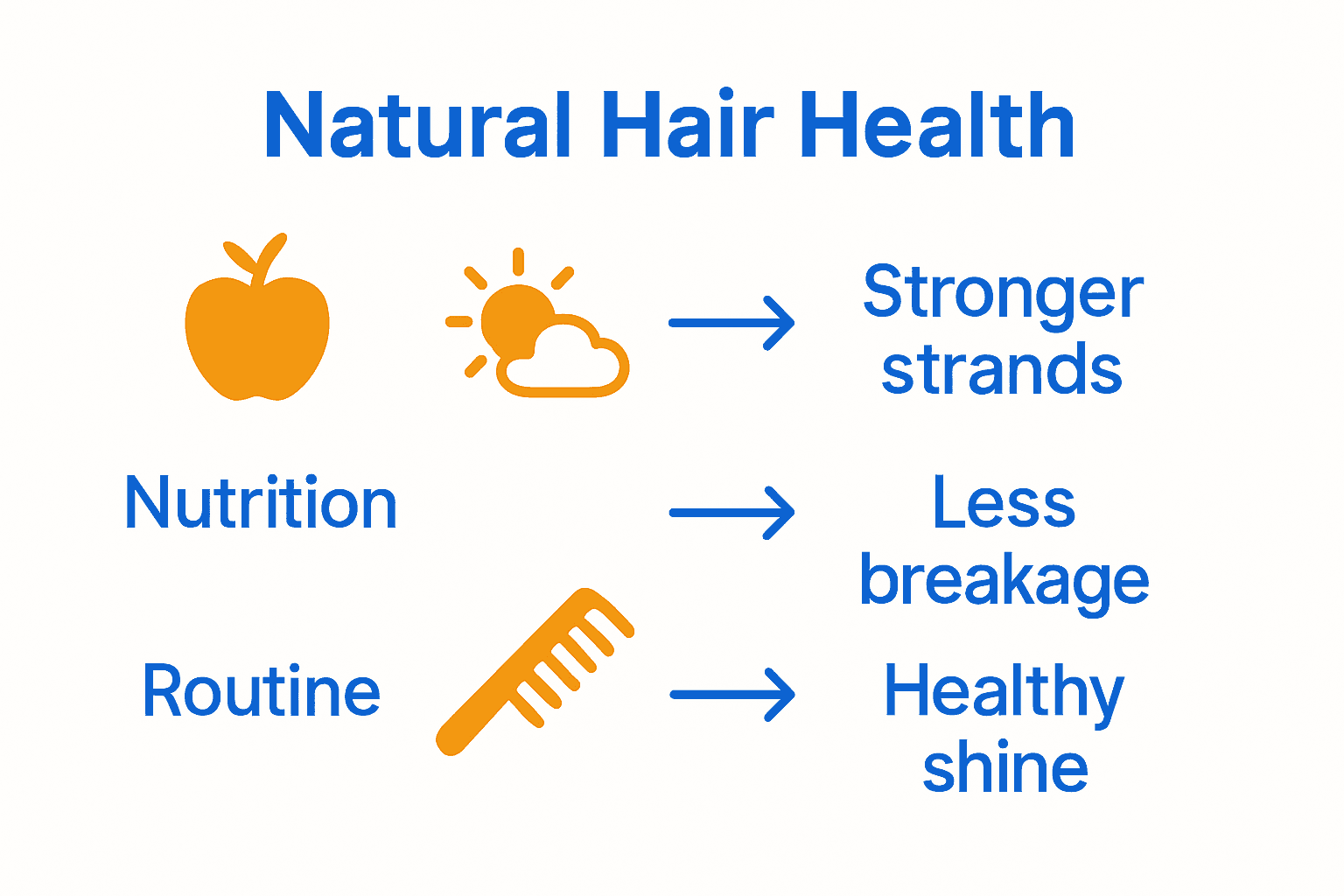 Natural Hair Health

Stronger strands

Nutrition

Less breakage

Routine

Healthy shine